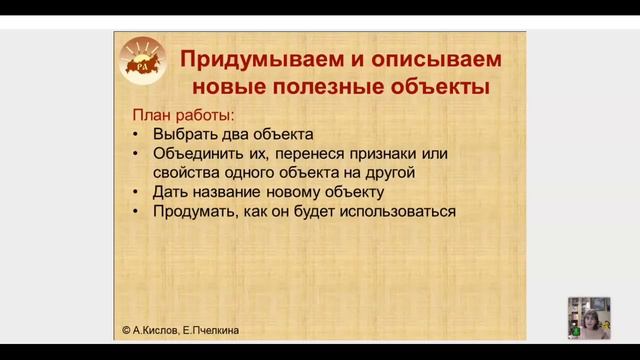 РА

Придумываем и описываем новые полезные объекты

План работы:
• Выбрать два объекта
• Объединить их, перенеся признаки или свойства одного объекта на другой
• Дать название новому объекту
• Продумать, как он будет использоваться

© А.Кислов, Е.Пчелкина